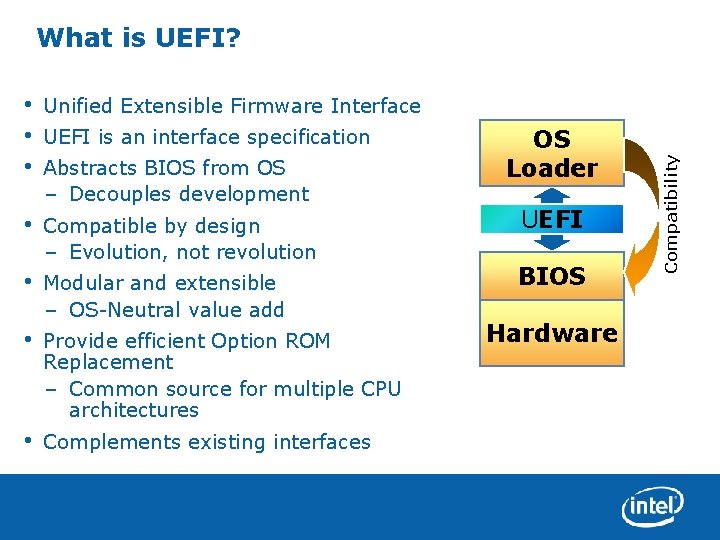 What is UEFI?

• Unified Extensible Firmware Interface
• UEFI is an interface specification
• Abstracts BIOS from OS
– Decouples development
• Compatible by design
– Evolution, not revolution
• Modular and extensible
– OS-Neutral value add
• Provide efficient Option ROM Replacement
– Common source for multiple CPU architectures
• Complements existing interfaces

OS Loader

UEFI

BIOS

Hardware

Compatibility

intel